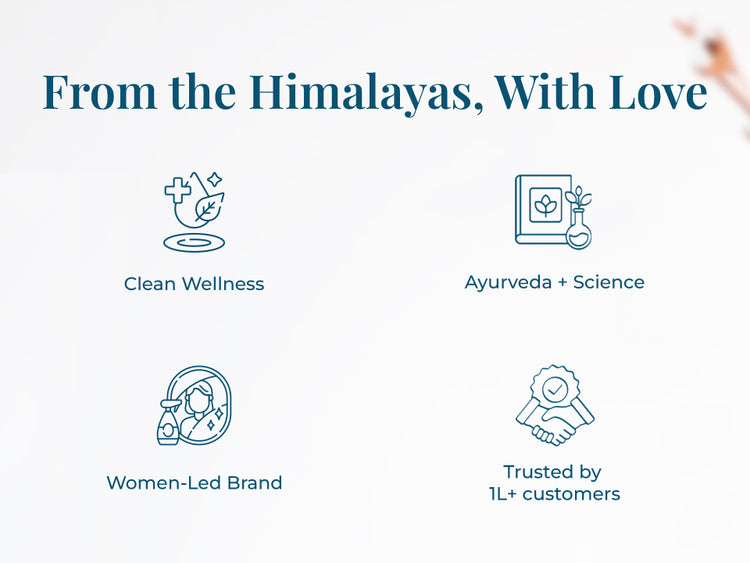 From the Himalayas, With Love

Clean Wellness

Ayurveda + Science

Women-Led Brand

Trusted by
1L+ customers